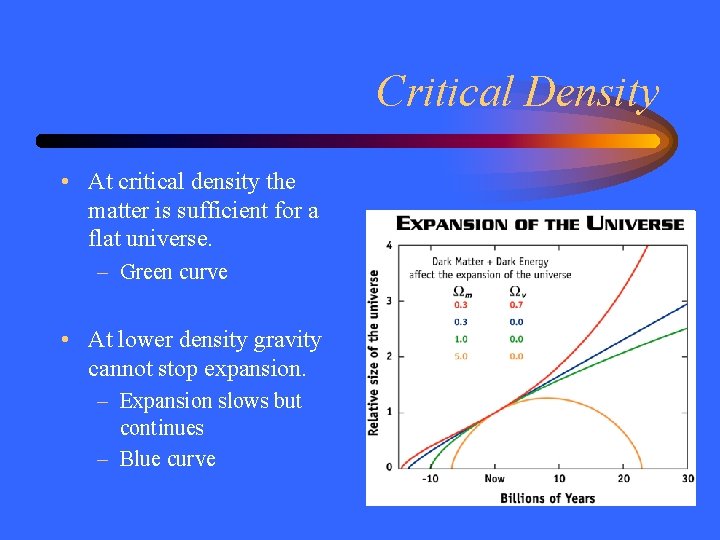 Critical Density

• At critical density the matter is sufficient for a flat universe.
– Green curve

• At lower density gravity cannot stop expansion.
– Expansion slows but continues
– Blue curve

EXPANSION OF THE UNIVERSE

Dark Matter + Dark Energy affect the expansion of the universe

| $\Omega_m$ | $\Omega_v$ |
|---|---|
| 0.3 | 0.7 |
| 0.3 | 0.0 |
| 1.0 | 0.0 |
| 5.0 | 0.0 |

Relative size of the universe

4
3
2
1
0

-10 Now 10 20 30

Billions of Years